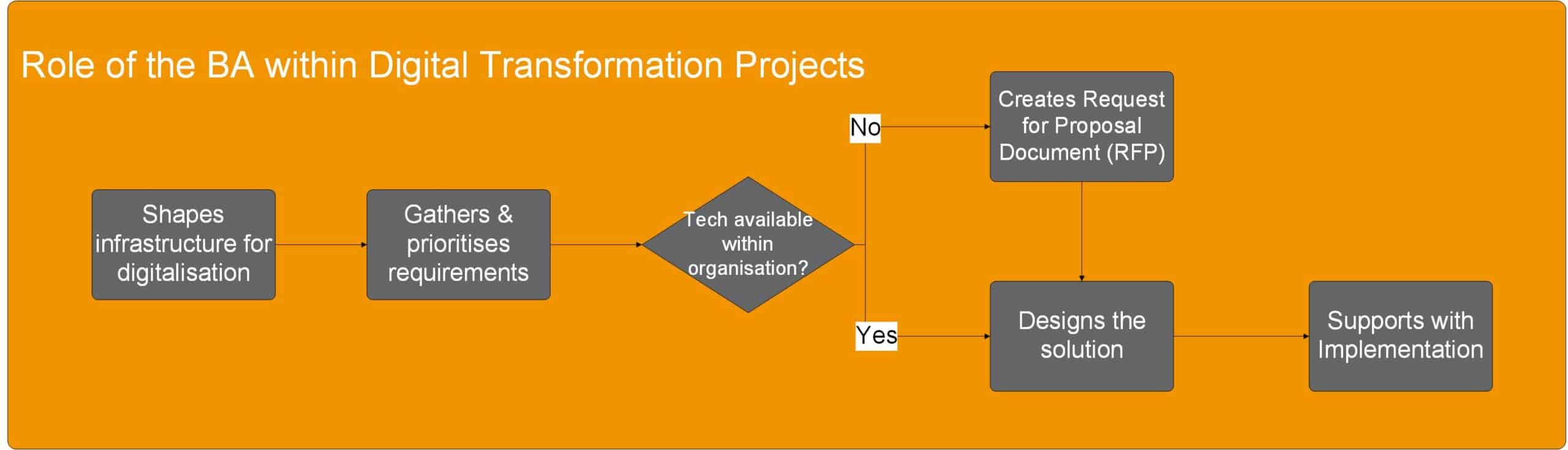 Role of the BA within Digital Transformation Projects

Shapes infrastructure for digitalisation

Gathers & prioritises requirements

Tech available within organisation?

No

Creates Request for Proposal Document (RFP)

Yes

Designs the solution

Supports with Implementation